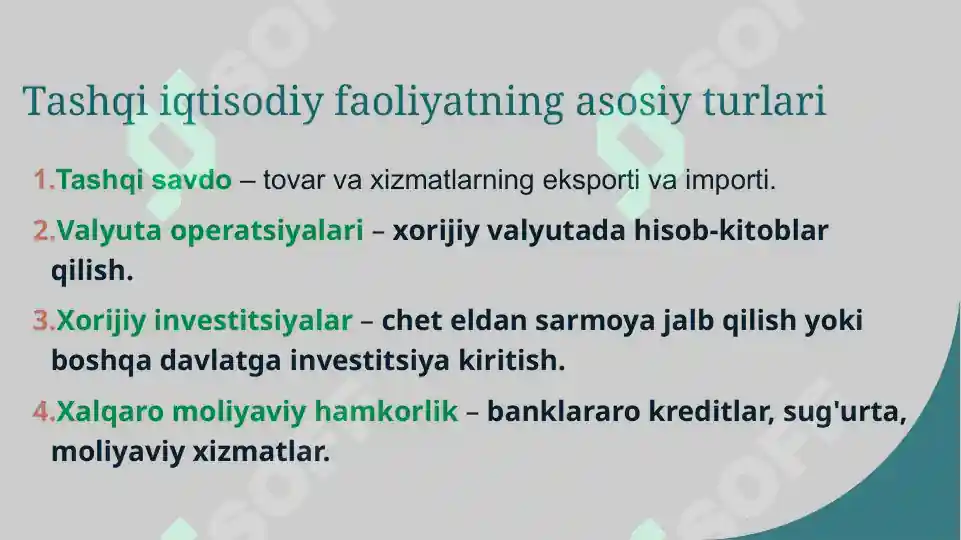 Tashqi iqtisodiy faoliyatning asosiy turlari

1.Tashqi savdo – tovar va xizmatlarning eksporti va importi.

2.Valyuta operatsiyalari – xorijiy valyutada hisob-kitoblar qilish.

3.Xorijiy investitsiyalar – chet eldan sarmoya jalb qilish yoki boshqa davlatga investitsiya kiritish.

4.Xalqaro moliyaviy hamkorlik – banklararo kreditlar, sug'urta, moliyaviy xizmatlar.